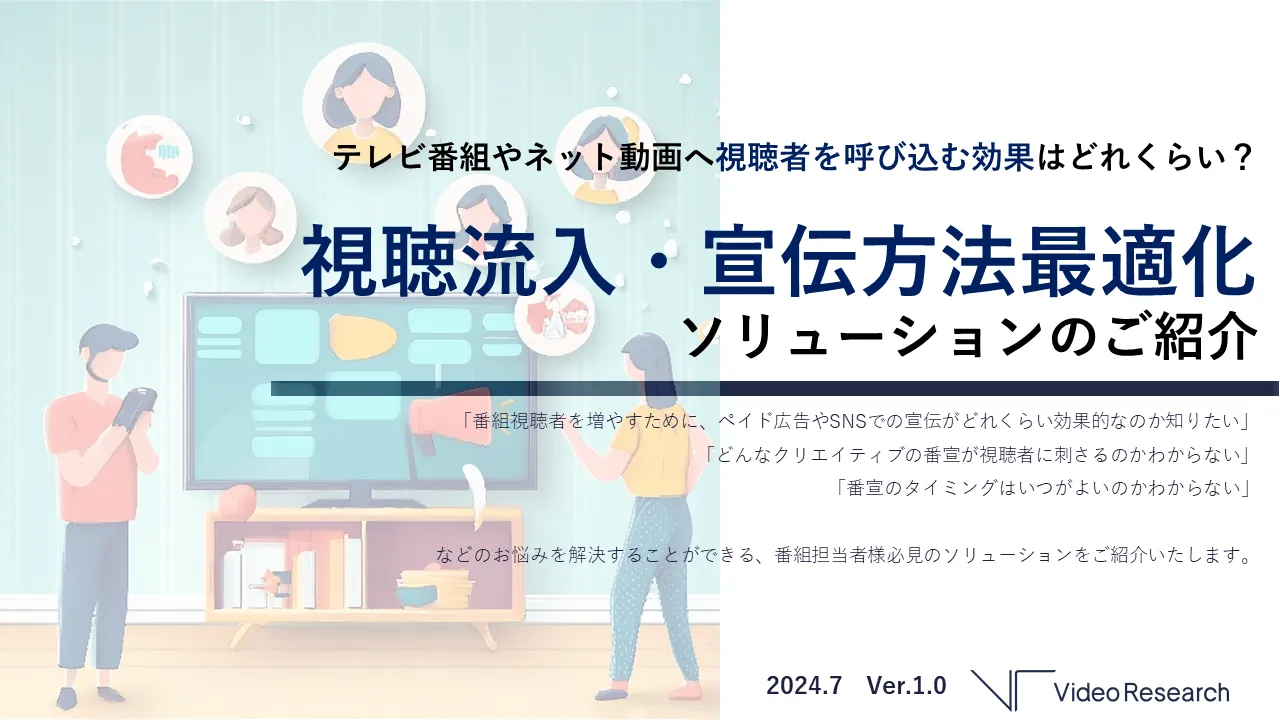 テレビ番組やネット動画へ視聴者を呼び込む効果はどれくらい？

視聴流入・宣伝方法最適化

ソリューションのご紹介

「番組視聴者を増やすために、ペイド広告やSNSでの宣伝がどれくらい効果的なのか知りたい」

「どんなクリエイティブの番宣が視聴者に刺さるのかわからない」

「番宣のタイミングはいつがよいのかわからない」

などのお悩みを解決することができる、番組担当者様必見のソリューションをご紹介いたします。

2024.7 Ver.1.0

Video Research